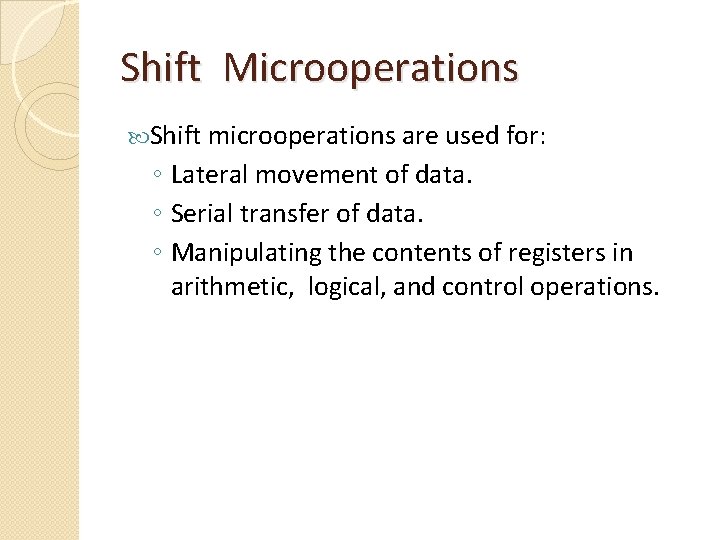 Shift Microoperations

Shift microoperations are used for:
◦ Lateral movement of data.
◦ Serial transfer of data.
◦ Manipulating the contents of registers in arithmetic, logical, and control operations.